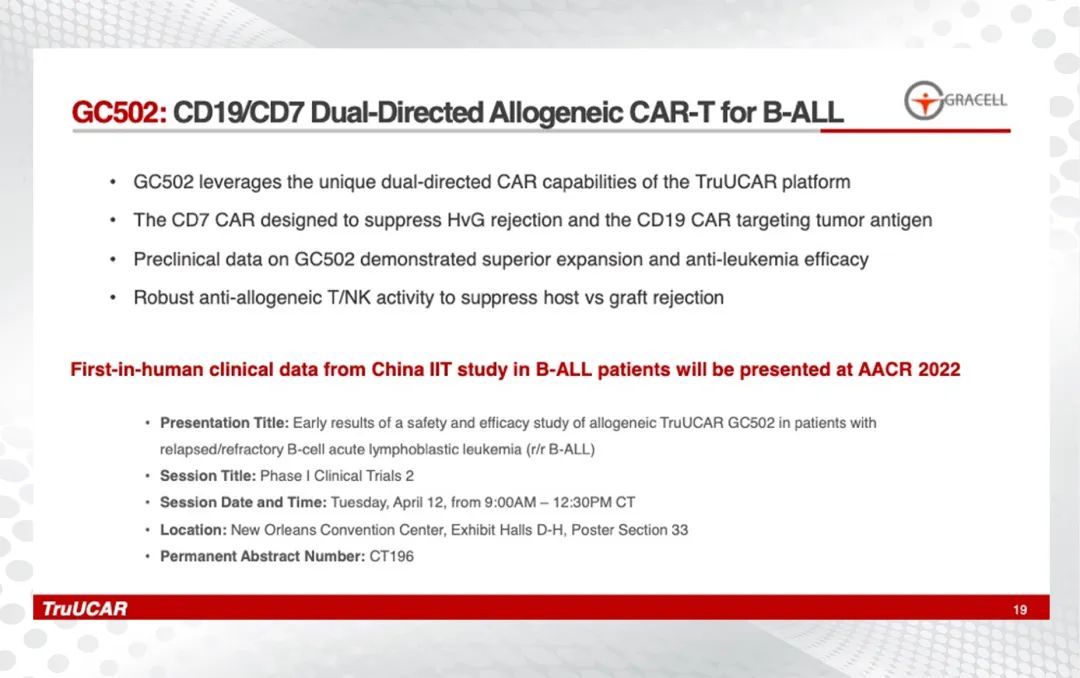 GC502: CD19/CD7 Dual-Directed Allogeneic CAR-T for B-ALL

GRACELL

• GC502 leverages the unique dual-directed CAR capabilities of the TruUCAR platform
• The CD7 CAR designed to suppress HvG rejection and the CD19 CAR targeting tumor antigen
• Preclinical data on GC502 demonstrated superior expansion and anti-leukemia efficacy
• Robust anti-allogeneic T/NK activity to suppress host vs graft rejection

First-in-human clinical data from China IIT study in B-ALL patients will be presented at AACR 2022

• Presentation Title: Early results of a safety and efficacy study of allogeneic TruUCAR GC502 in patients with relapsed/refractory B-cell acute lymphoblastic leukemia (r/r B-ALL)
• Session Title: Phase I Clinical Trials 2
• Session Date and Time: Tuesday, April 12, from 9:00AM – 12:30PM CT
• Location: New Orleans Convention Center, Exhibit Halls D-H, Poster Section 33
• Permanent Abstract Number: CT196

TruUCAR

19